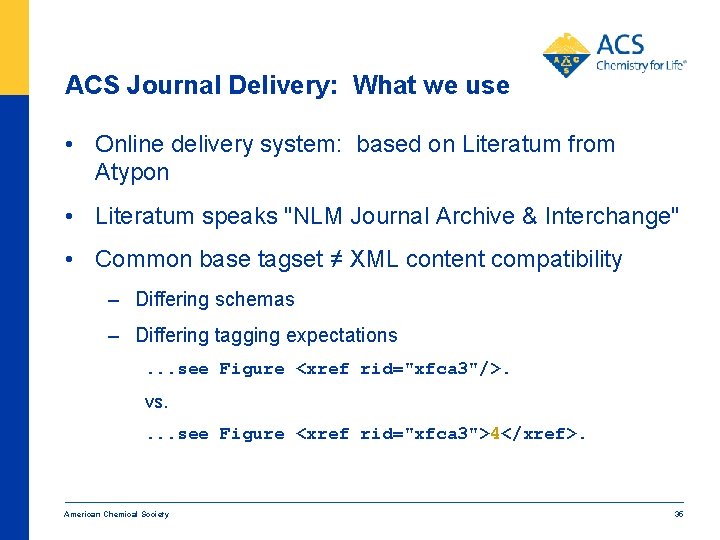 ACS
Chemistry for Life®

ACS Journal Delivery: What we use

• Online delivery system: based on Literatum from Atypon

• Literatum speaks "NLM Journal Archive & Interchange"

• Common base tagset ≠ XML content compatibility

– Differing schemas

– Differing tagging expectations

...see Figure <xref rid="xfca3"/>.

vs.

...see Figure <xref rid="xfca3">4</xref>.

American Chemical Society

36